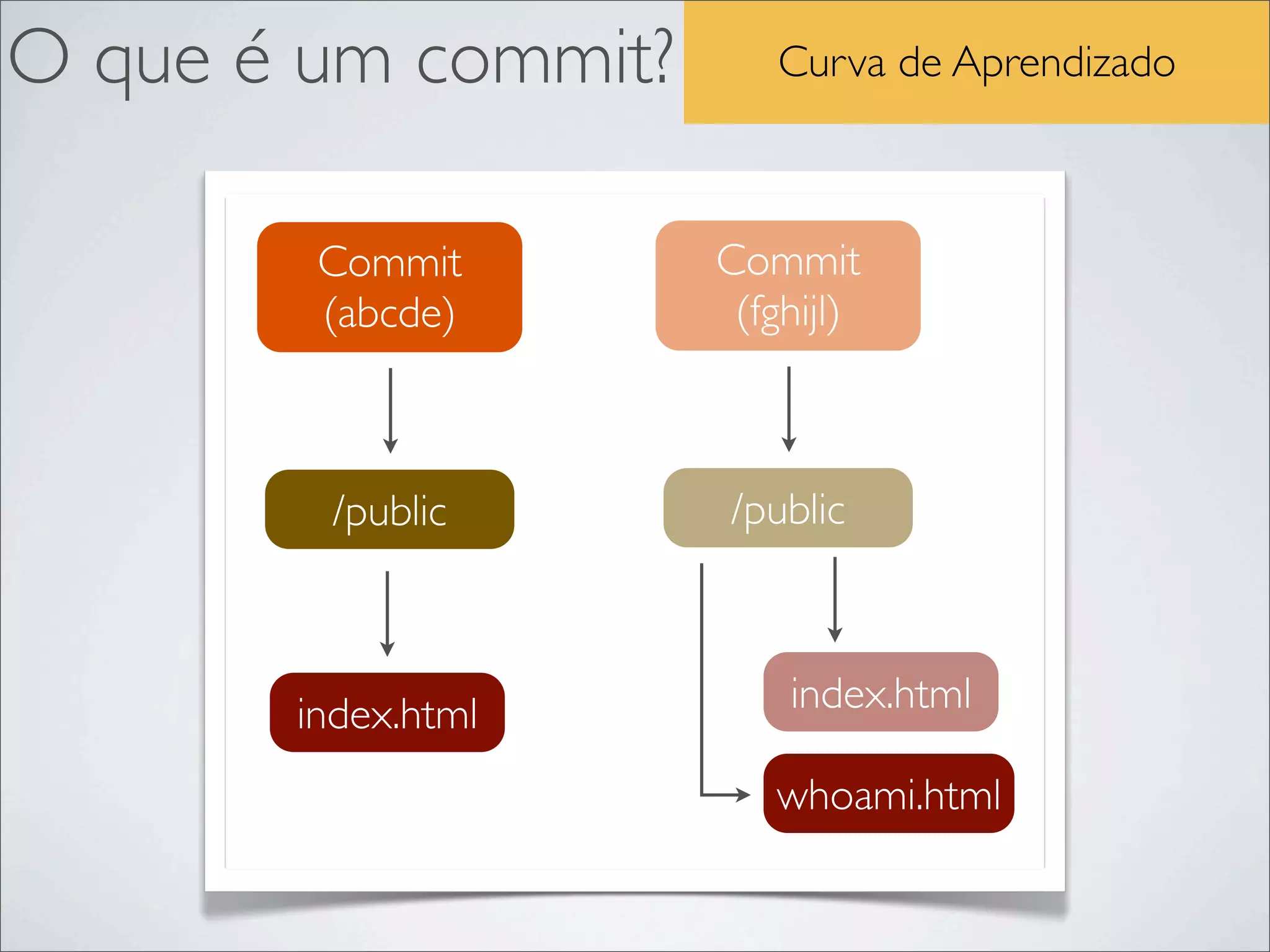 O que é um commit?

Curva de Aprendizado

Commit (abcde)

/public

index.html

Commit (fghijl)

/public

index.html

whoami.html